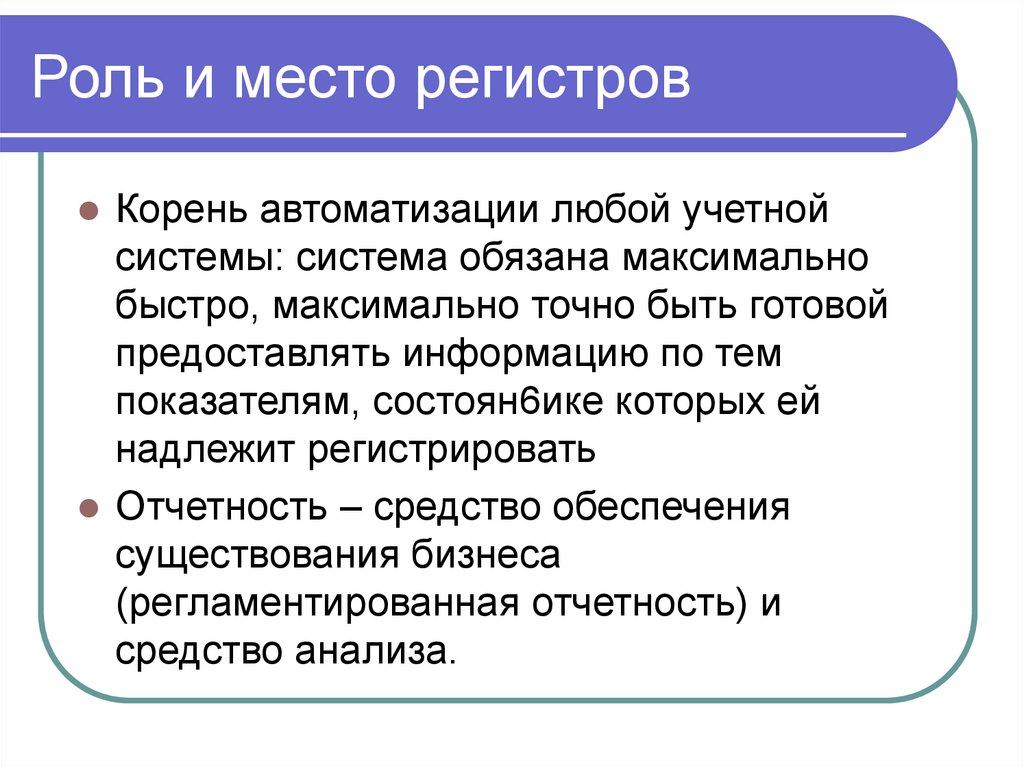 Роль и место регистров

Корень автоматизации любой учетной системы: система обязана максимально быстро, максимально точно быть готовой предоставлять информацию по тем показателям, состоян6ике которых ей надлежит регистрировать

Отчетность – средство обеспечения существования бизнеса (регламентированная отчетность) и средство анализа.